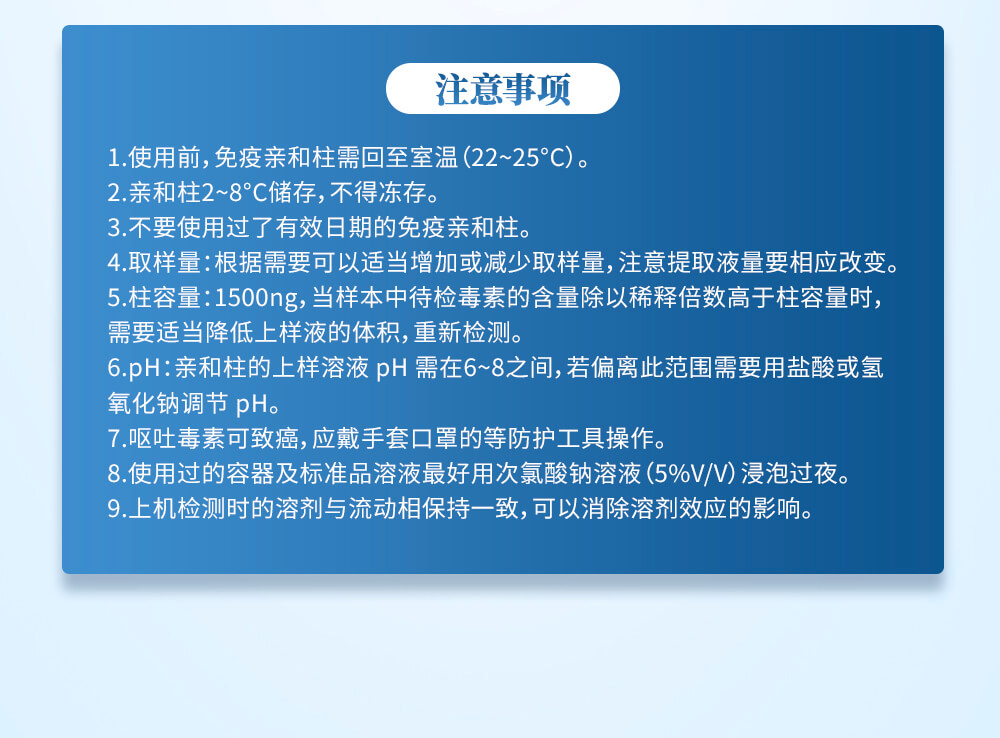 注意事项

1.使用前，免疫亲和柱需回至室温（22~25°C）。
2.亲和柱2~8°C储存，不得冻存。
3.不要使用过了有效日期的免疫亲和柱。
4.取样量：根据需要可以适当增加或减少取样量，注意提取液量要相应改变。
5.柱容量：1500ng，当样本中待检毒素的含量除以稀释倍数高于柱容量时，需要适当降低上样液的体积，重新检测。
6.pH：亲和柱的上样溶液 pH 需在6~8之间，若偏离此范围需要用盐酸或氢氧化钠调节 pH。
7.呕吐毒素可致癌，应戴手套口罩的等防护工具操作。
8.使用过的容器及标准品溶液最好用次氯酸钠溶液（5%V/V）浸泡过夜。
9.上机检测时的溶剂与流动相保持一致，可以消除溶剂效应的影响。